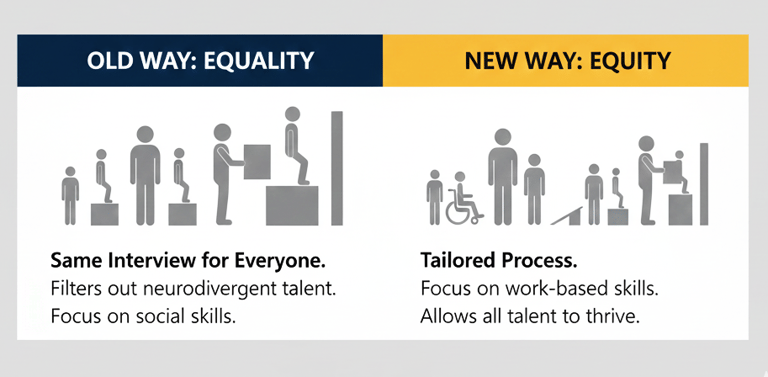 OLD WAY: EQUALITY

Same Interview for Everyone.
Filters out neurodivergent talent.
Focus on social skills.

NEW WAY: EQUITY

Tailored Process.
Focus on work-based skills.
Allows all talent to thrive.